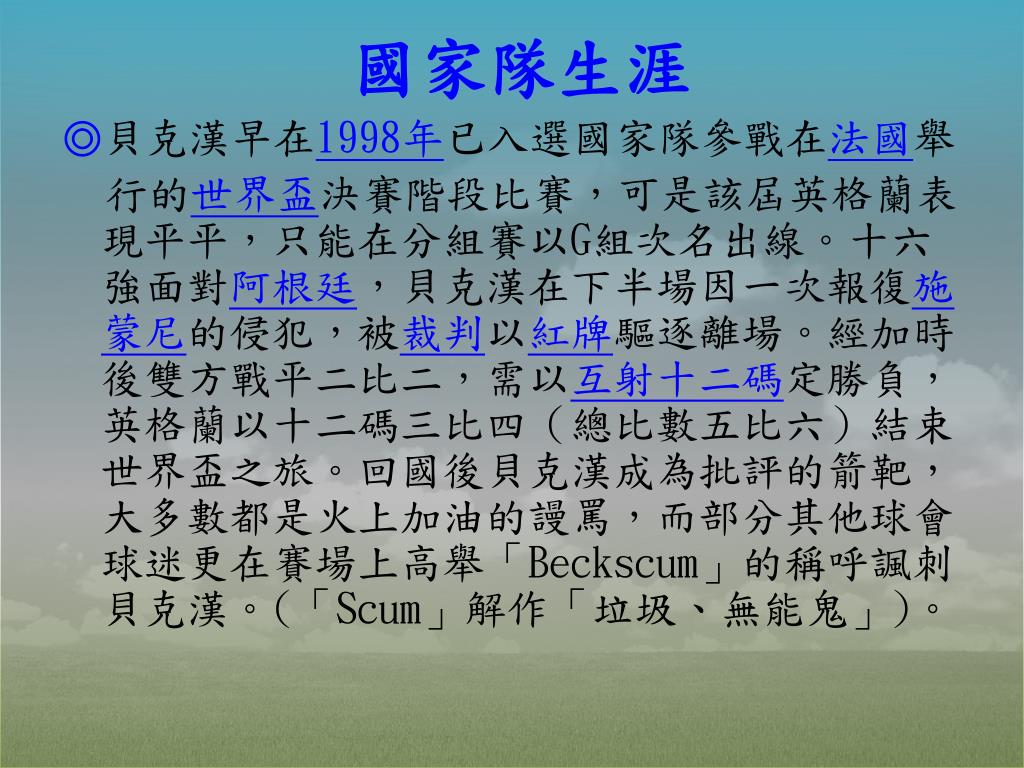 國家隊生涯

◎貝克漢早在1998年已入選國家隊參戰在法國舉行的世界盃決賽階段比賽，可是該屆英格蘭表現平平，只能在分組賽以G組次名出線。十六強面對阿根廷，貝克漢在下半場因一次報復施蒙尼的侵犯，被裁判以紅牌驅逐離場。經加時後雙方戰平二比二，需以互射十二碼定勝負，英格蘭以十二碼三比四（總比數五比六）結束世界盃之旅。回國後貝克漢成為批評的箭靶，大多數都是火上加油的謾罵，而部分其他球會球迷更在賽場上高舉「Beckscum」的稱呼諷刺貝克漢。(「Scum」解作「垃圾、無能鬼」)。